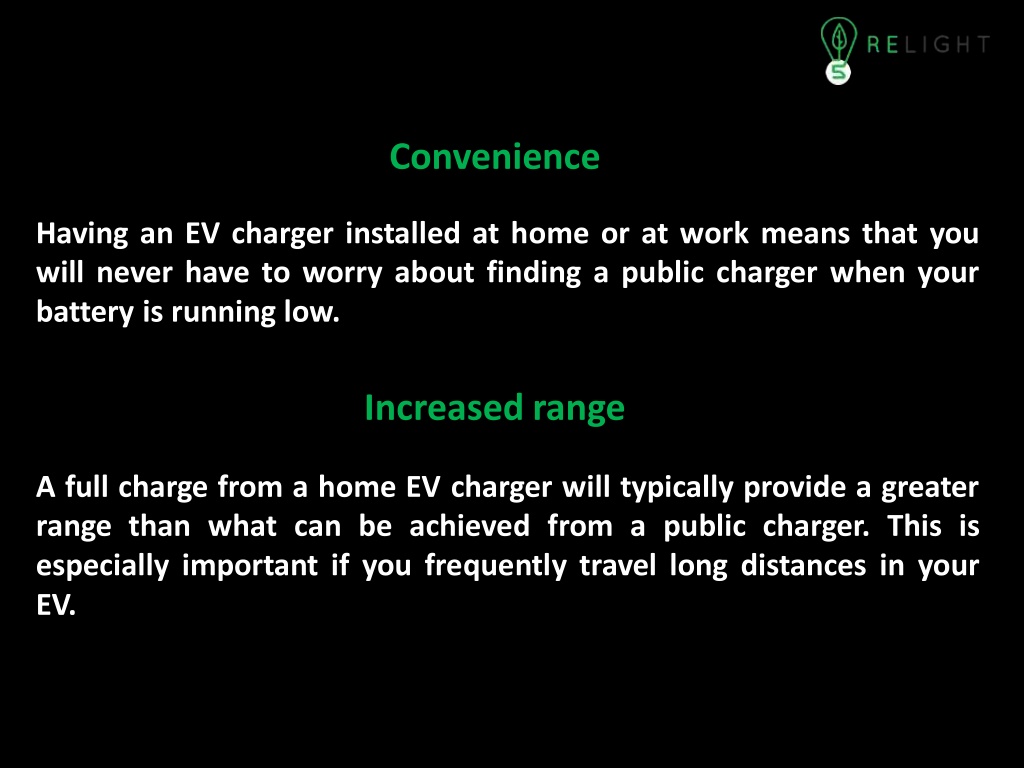 5 RELIGHT

Convenience

Having an EV charger installed at home or at work means that you will never have to worry about finding a public charger when your battery is running low.

Increased range

A full charge from a home EV charger will typically provide a greater range than what can be achieved from a public charger. This is especially important if you frequently travel long distances in your EV.